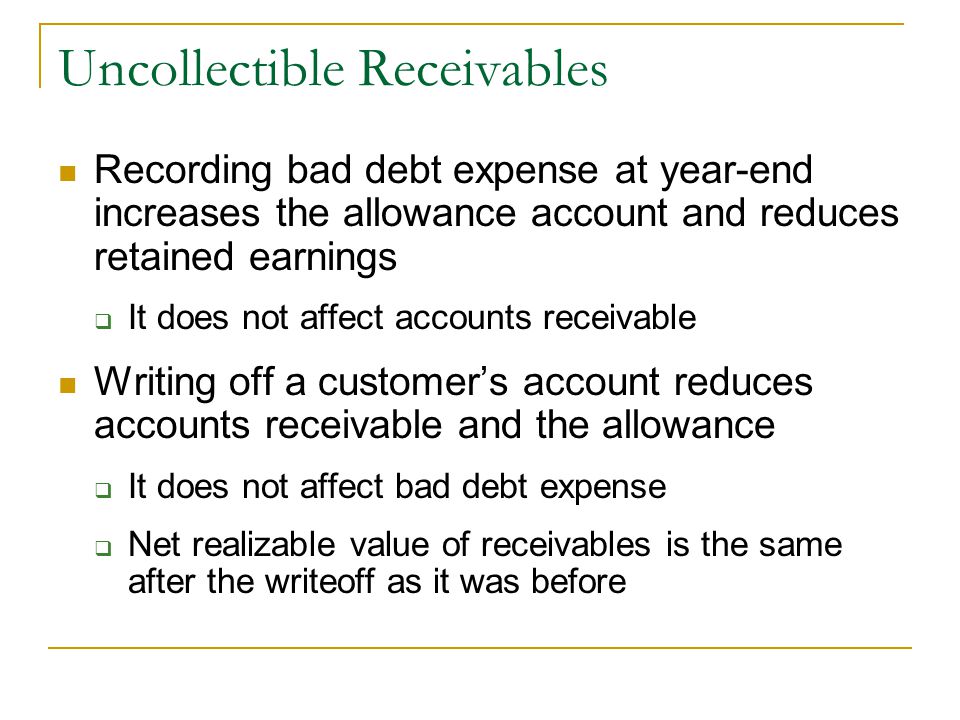 Uncollectible Receivables

Recording bad debt expense at year-end increases the allowance account and reduces retained earnings

It does not affect accounts receivable

Writing off a customer’s account reduces accounts receivable and the allowance

It does not affect bad debt expense

Net realizable value of receivables is the same after the writeoff as it was before